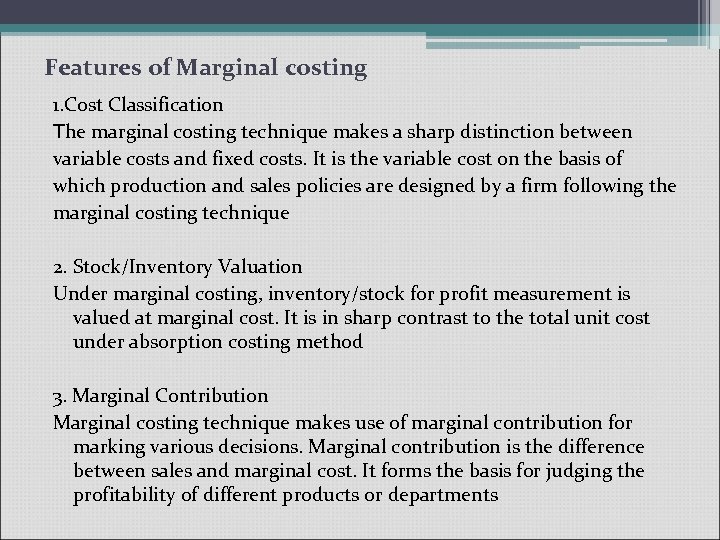 Features of Marginal costing

1.Cost Classification

The marginal costing technique makes a sharp distinction between variable costs and fixed costs. It is the variable cost on the basis of which production and sales policies are designed by a firm following the marginal costing technique

2. Stock/Inventory Valuation

Under marginal costing, inventory/stock for profit measurement is valued at marginal cost. It is in sharp contrast to the total unit cost under absorption costing method

3. Marginal Contribution

Marginal costing technique makes use of marginal contribution for marking various decisions. Marginal contribution is the difference between sales and marginal cost. It forms the basis for judging the profitability of different products or departments